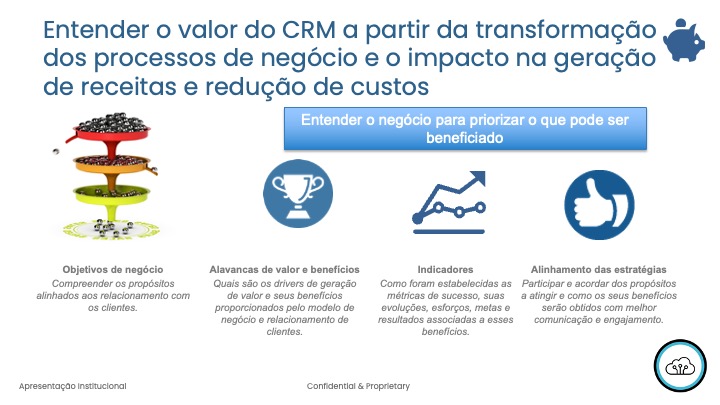 Entender o valor do CRM a partir da transformação dos processos de negócio e o impacto na geração de receitas e redução de custos

Entender o negócio para priorizar o que pode ser beneficiado

Objetivos de negócio
Compreender os propósitos alinhados aos relacionamento com os clientes.

Alavancas de valor e benefícios
Quais são os drivers de geração de valor e seus benefícios proporcionados pelo modelo de negócio e relacionamento de clientes.

Indicadores
Como foram estabelecidas as métricas de sucesso, suas evoluções, esforços, metas e resultados associadas a esses benefícios.

Alinhamento das estratégias
Participar e acordar dos propósitos a atingir e como os seus benefícios serão obtidos com melhor comunicação e engajamento.

Apresentação Institucional

Confidential & Proprietary